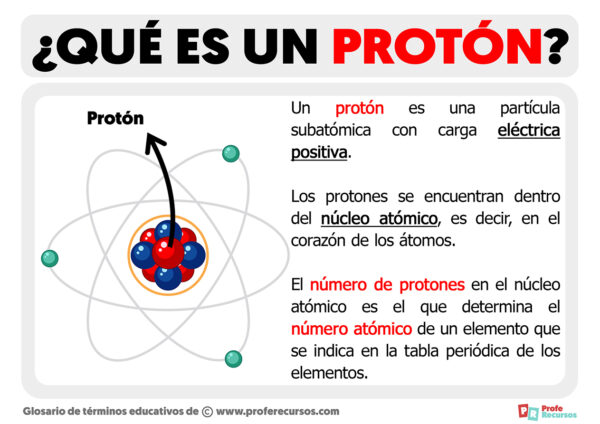 ¿QUÉ ES UN PROTÓN?

Protón

Un protón es una partícula subatómica con carga eléctrica positiva.

Los protones se encuentran dentro del núcleo atómico, es decir, en el corazón de los átomos.

El número de protones en el núcleo atómico es el que determina el número atómico de un elemento que se indica en la tabla periódica de los elementos.

Glosario de términos educativos de © www.proferecursos.com

PR Profe Recursos